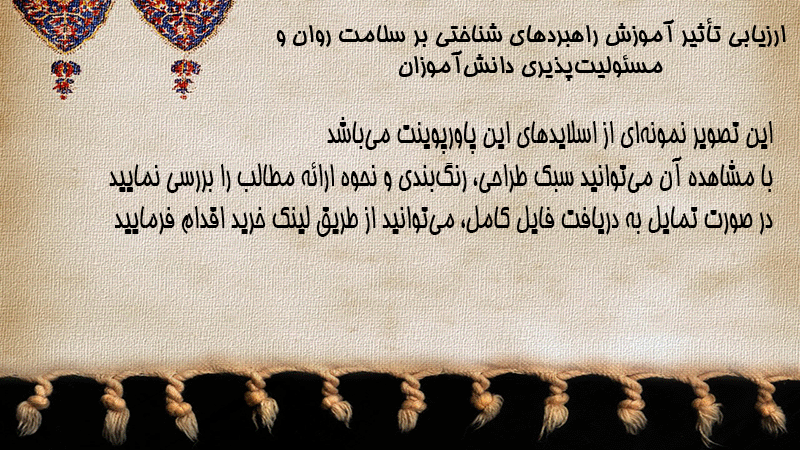 ارزیابی تأثیر آموزش راهبردهای شناختی بر سلامت روان و مسئولیت‌پذیری دانش‌آموزان

این تصویر نمونه‌ای از اسلایدهای این پاورپوینت می‌باشد
با مشاهده آن می‌توانید سبک طراحی، رنگ‌بندی و نحوه ارائه مطالب را بررسی نمایید
در صورت تمایل به دریافت فایل کامل، می‌توانید از طریق لینک خرید اقدام فرمایید